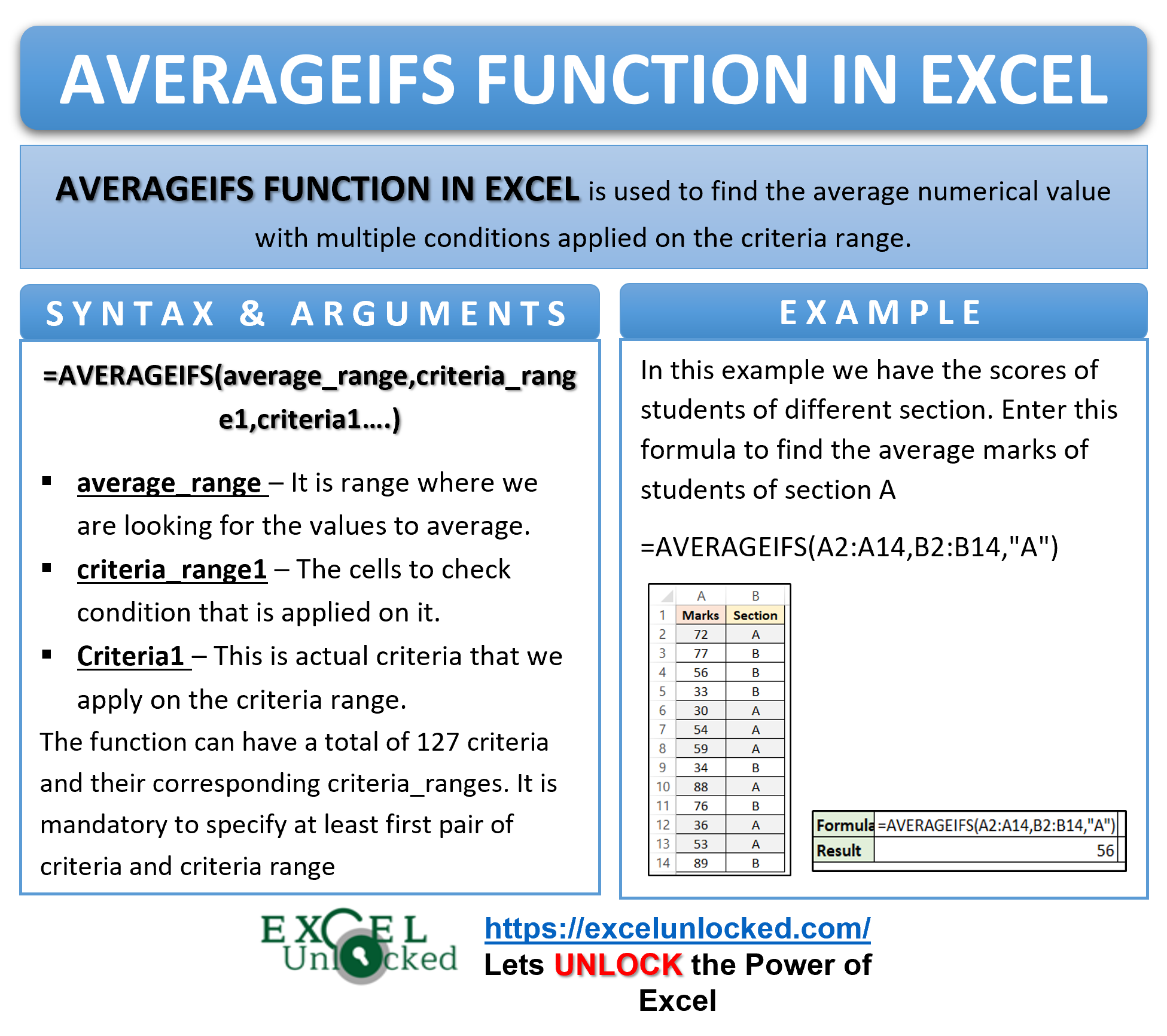 AVERAGEIFS FUNCTION IN EXCEL

AVERAGEIFS FUNCTION IN EXCEL is used to find the average numerical value with multiple conditions applied on the criteria range.

SYNTAX & ARGUMENTS

=AVERAGEIFS(average_range,criteria_range1,criteria1….)

▪ average_range – It is range where we are looking for the values to average.
▪ criteria_range1 – The cells to check condition that is applied on it.
▪ Criteria1 – This is actual criteria that we apply on the criteria range.

The function can have a total of 127 criteria and their corresponding criteria_ranges. It is mandatory to specify at least first pair of criteria and criteria range

EXAMPLE

In this example we have the scores of students of different section. Enter this formula to find the average marks of students of section A

=AVERAGEIFS(A2:A14,B2:B14,"A")

| | A | B |
|---|---|---|
| 1 | Marks | Section |
| 2 | 72 | A |
| 3 | 77 | B |
| 4 | 56 | B |
| 5 | 33 | B |
| 6 | 30 | A |
| 7 | 54 | A |
| 8 | 59 | A |
| 9 | 34 | B |
| 10 | 88 | A |
| 11 | 76 | B |
| 12 | 36 | A |
| 13 | 53 | A |
| 14 | 89 | B |

| Formula | =AVERAGEIFS(A2:A14,B2:B14,"A") |
|---|---|
| Result | 56 |

EXCEL Unlocked

https://excelunlocked.com/
Lets UNLOCK the Power of Excel